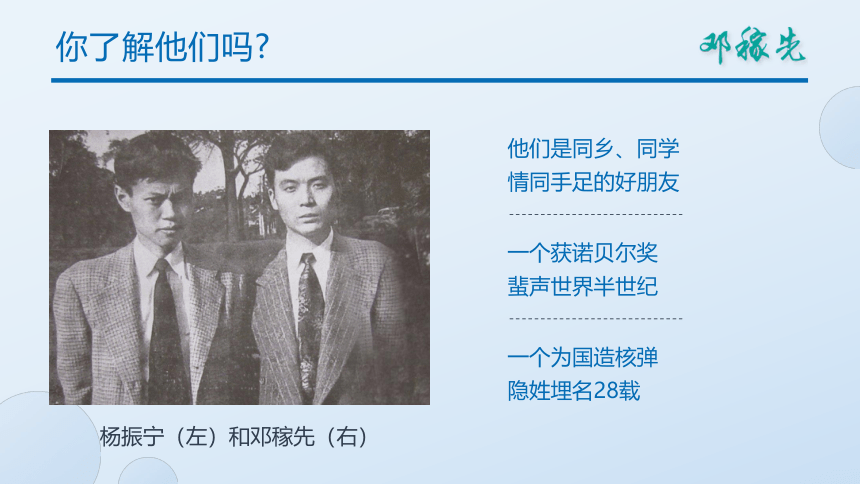 你了解他们吗?

邓稼先

他们是同乡、同学
情同手足的好朋友

一个获诺贝尔奖
蜚声世界半世纪

一个为国造核弹
隐姓埋名28载

杨振宁（左）和邓稼先（右）